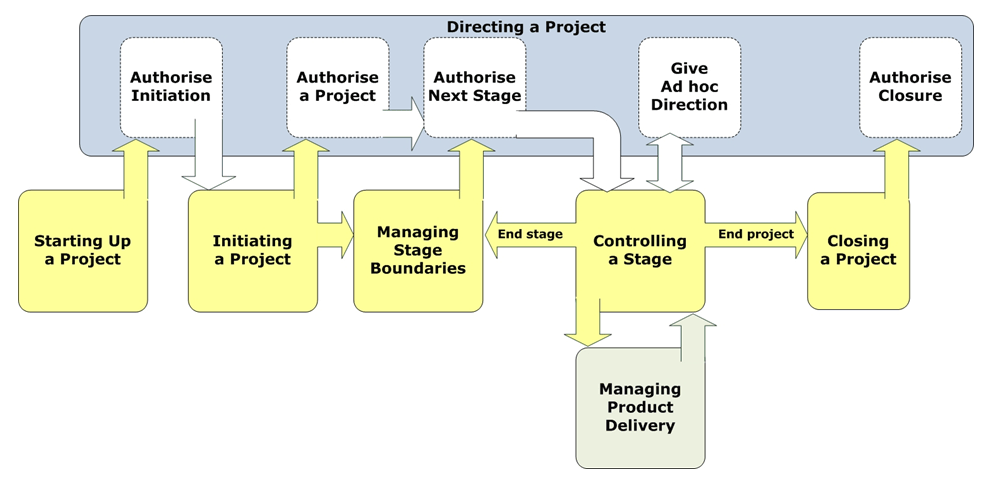 Directing a Project

Authorise Initiation

Authorise a Project

Authorise Next Stage

Give Ad hoc Direction

Authorise Closure

Starting Up a Project

Initiating a Project

Managing Stage Boundaries

End stage

Controlling a Stage

End project

Closing a Project

Managing Product Delivery